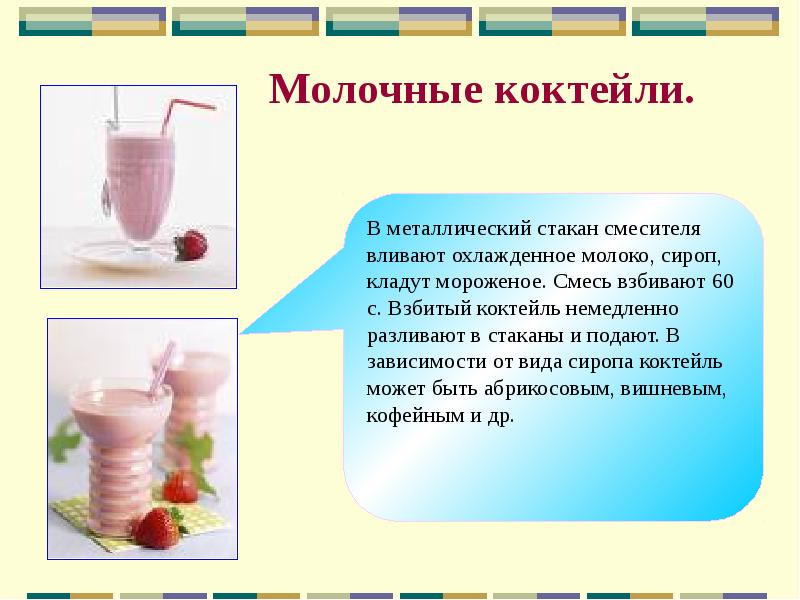 Молочные коктейли.

В металлический стакан смесителя вливают охлажденное молоко, сироп, кладут мороженое. Смесь взбивают 60 с. Взбитый коктейль немедленно разливают в стаканы и подают. В зависимости от вида сиропа коктейль может быть абрикосовым, вишневым, кофейным и др.